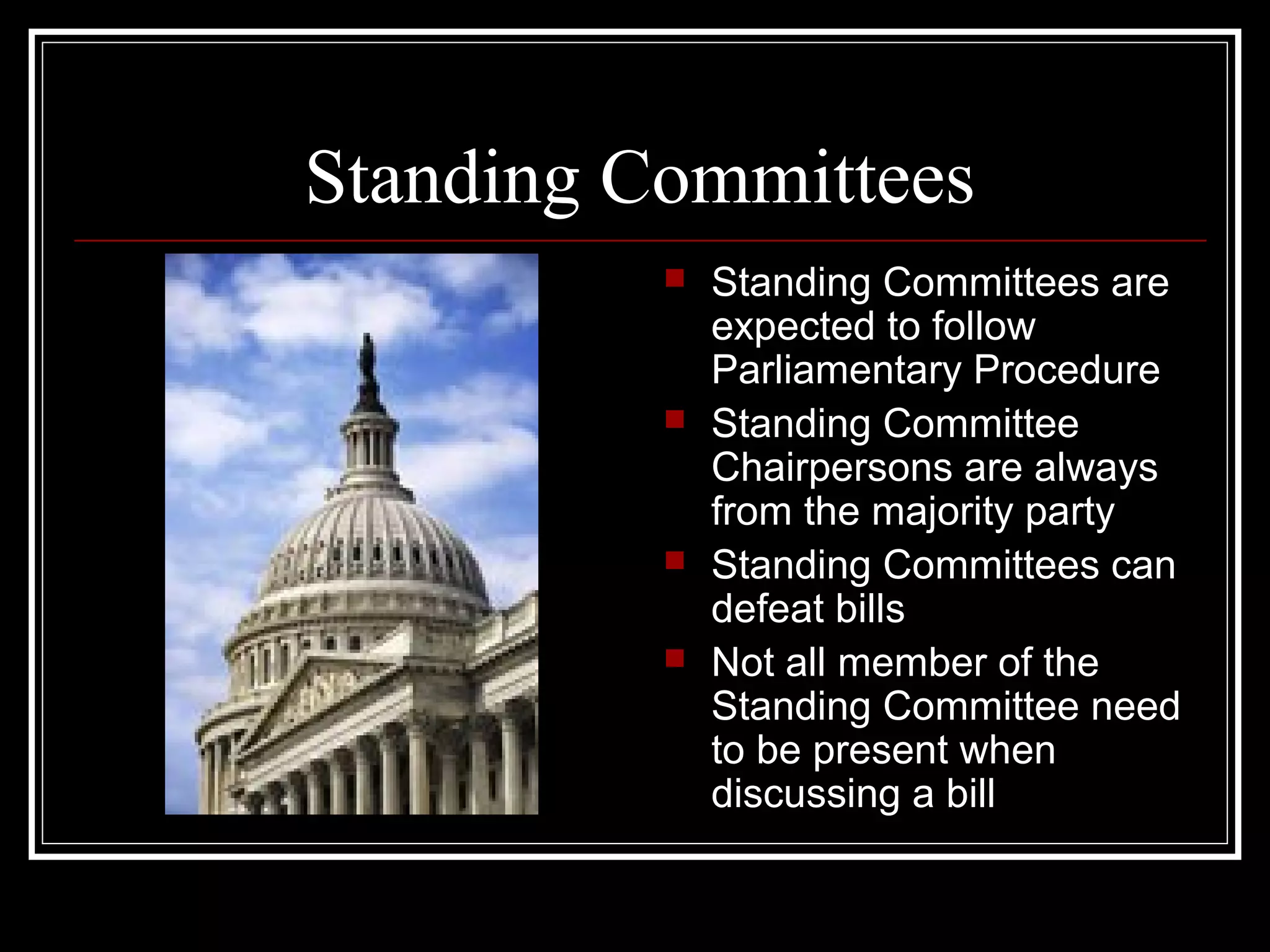 Standing Committees

- Standing Committees are expected to follow Parliamentary Procedure
- Standing Committee Chairpersons are always from the majority party
- Standing Committees can defeat bills
- Not all member of the Standing Committee need to be present when discussing a bill